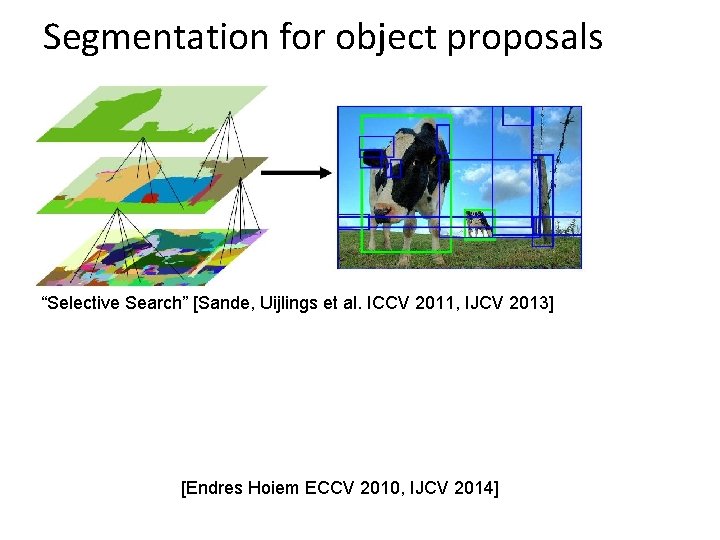 Segmentation for object proposals

“Selective Search” [Sande, Uijlings et al. ICCV 2011, IJCV 2013]

[Endres Hoiem ECCV 2010, IJCV 2014]